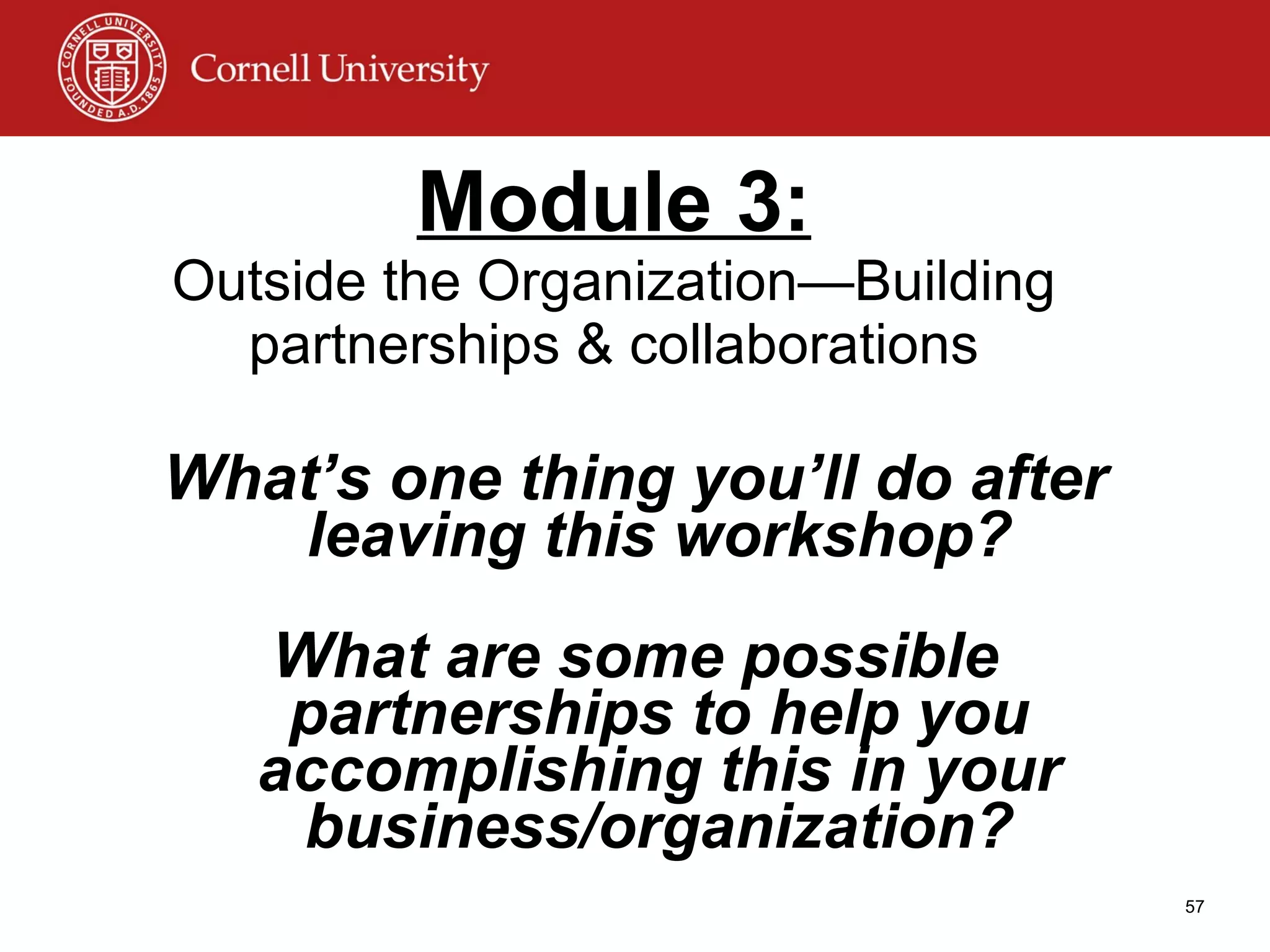 CORNELL UNIVERSITY FOUNDED A.D. 1865

Cornell University

Module 3:

Outside the Organization—Building partnerships & collaborations

What's one thing you'll do after leaving this workshop?

What are some possible partnerships to help you accomplishing this in your business/organization?

57